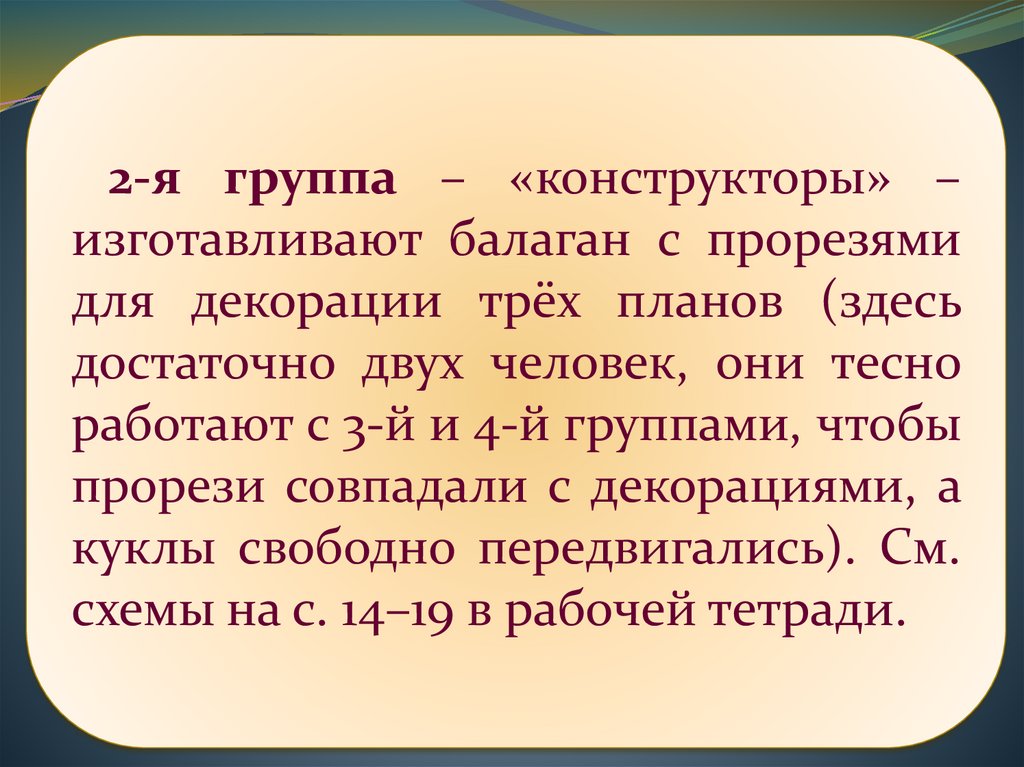 2-я группа – «конструкторы» – изготавливают балаган с прорезями для декорации трёх планов (здесь достаточно двух человек, они тесно работают с 3-й и 4-й группами, чтобы прорези совпадали с декорациями, а куклы свободно передвигались). См. схемы на с. 14–19 в рабочей тетради.